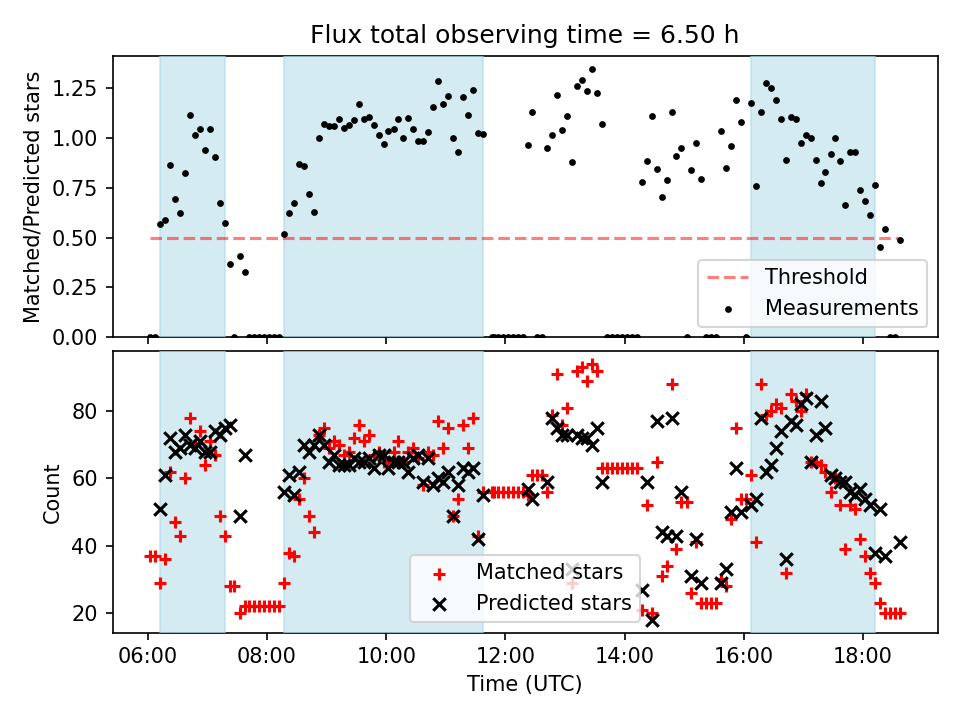 Flux total observing time = 6.50 h

Matched/Predicted stars

1.25
1.00
0.75
0.50
0.25
0.00

Threshold
Measurements

Count

80
60
40
20

Matched stars
Predicted stars

06:00
08:00
10:00
12:00
14:00
16:00
18:00

Time (UTC)